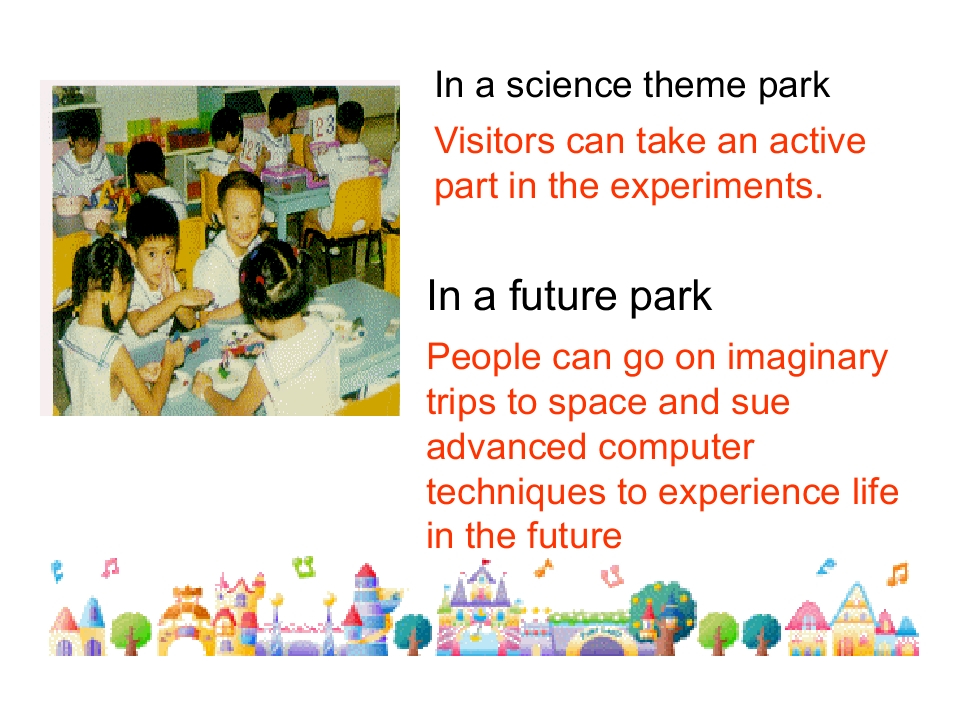 In a science theme park

Visitors can take an active part in the experiments.

In a future park

People can go on imaginary trips to space and sue advanced computer techniques to experience life in the future